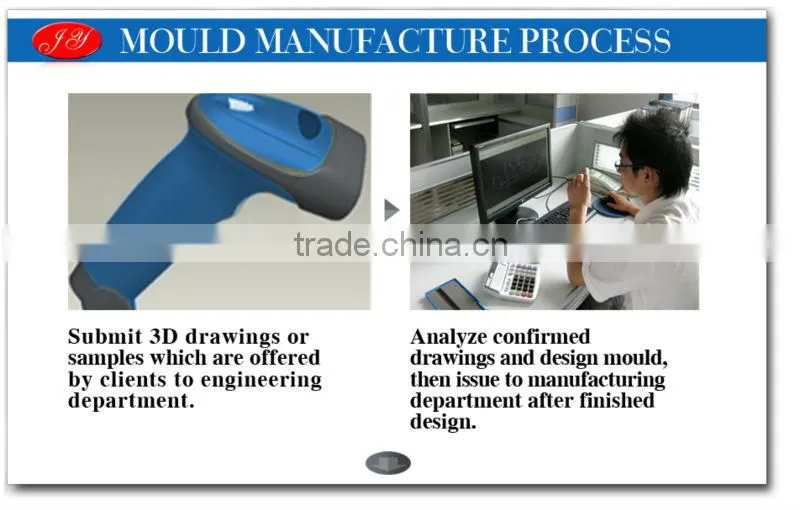 JY MOULD MANUFACTURE PROCESS

trade.china.cn

Submit 3D drawings or samples which are offered by clients to engineering department.

Analyze confirmed drawings and design mould, then issue to manufacturing department after finished design.